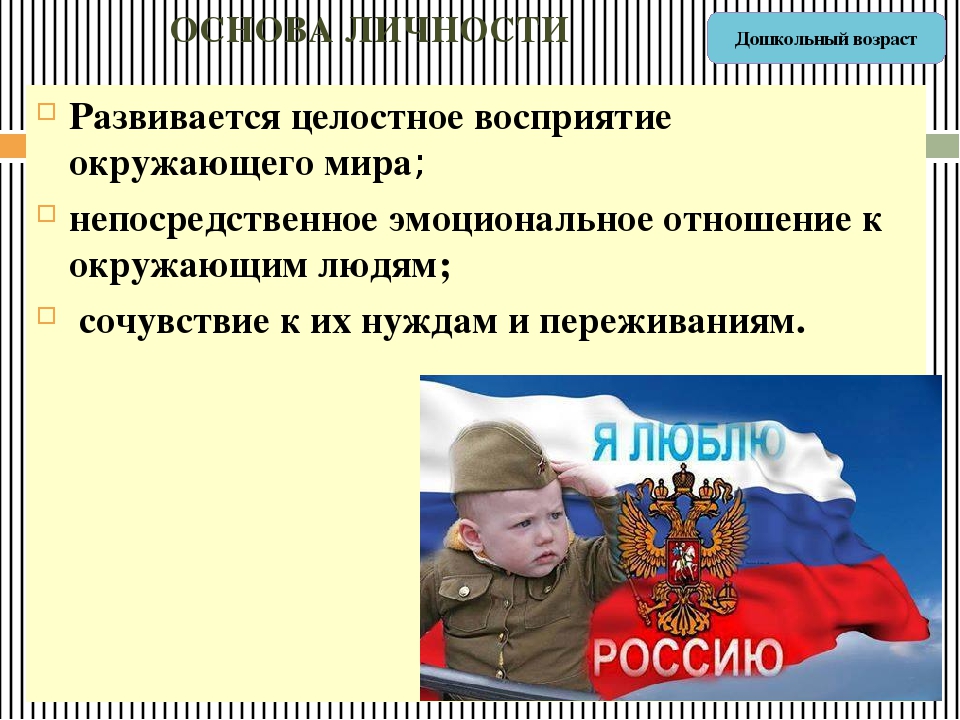 ОСНОВА ЛИЧНОСТИ

Дошкольный возраст

Развивается целостное восприятие окружающего мира;

непосредственное эмоциональное отношение к окружающим людям;

сочувствие к их нуждам и переживаниям.

Я ЛЮБЛЮ

РОССИЮ